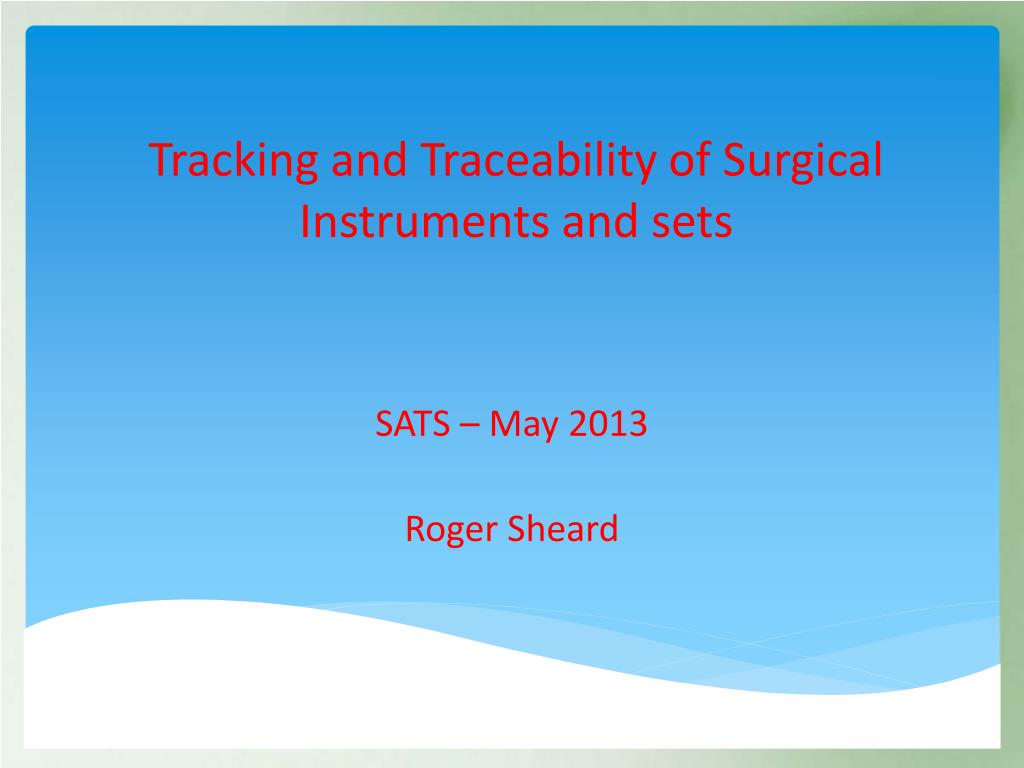 Tracking and Traceability of Surgical Instruments and sets

SATS – May 2013

Roger Sheard